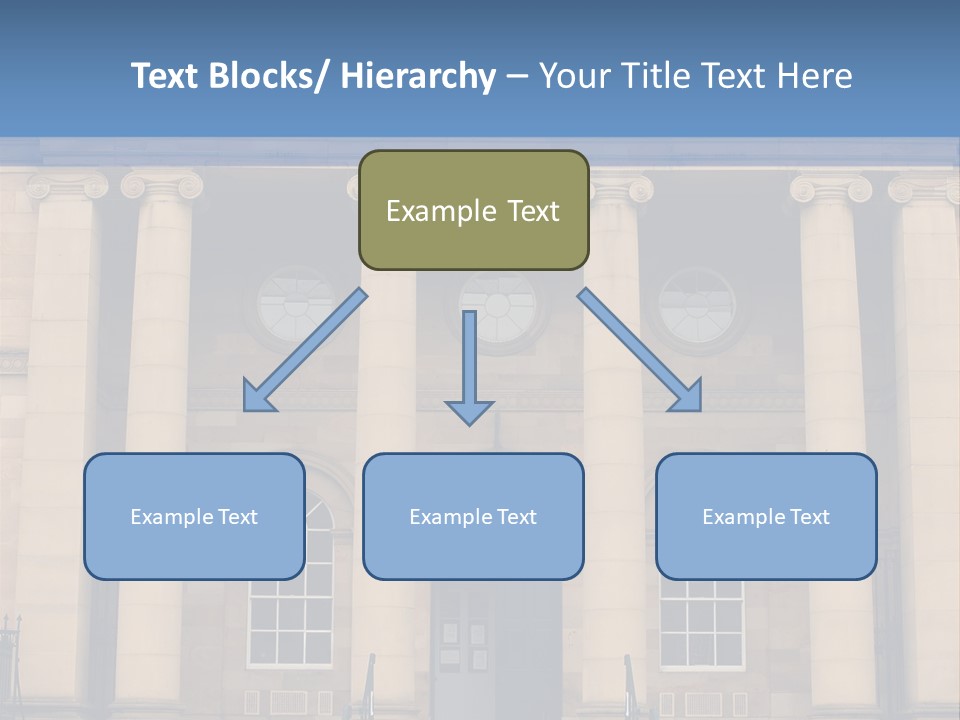 Text Blocks/ Hierarchy – Your Title Text Here

Example Text

Example Text

Example Text

Example Text